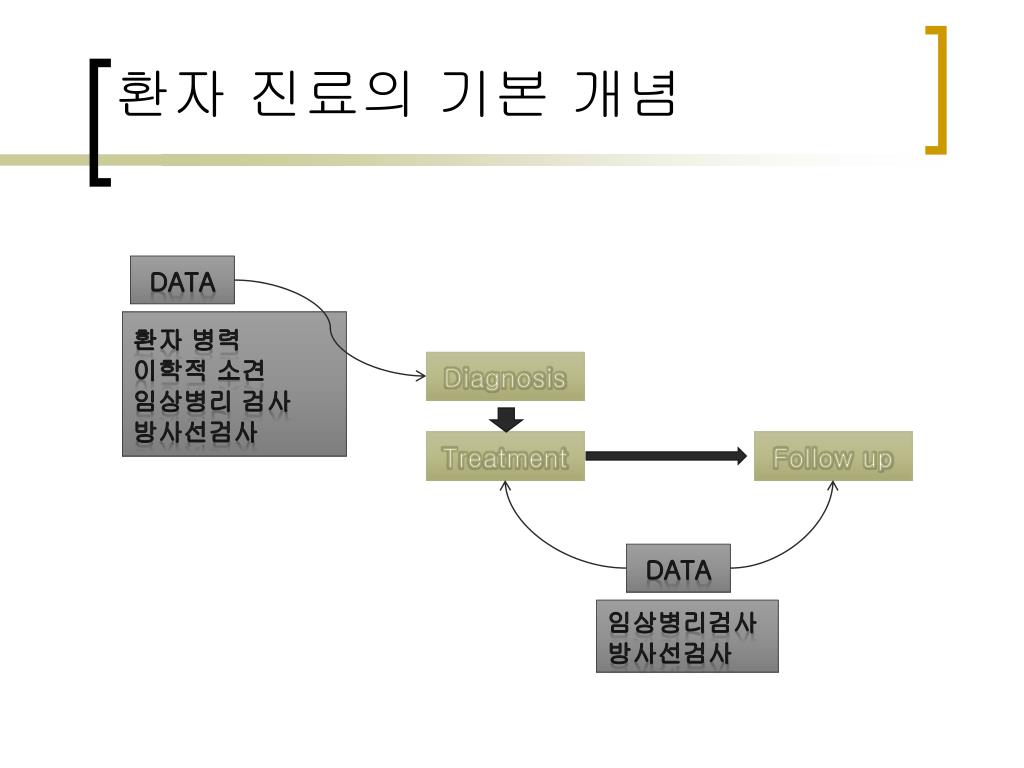 환자 진료의 기본 개념

DATA

환자 병력
이학적 소견
임상병리 검사
방사선검사

Diagnosis

Treatment

Follow up

DATA

임상병리검사
방사선검사